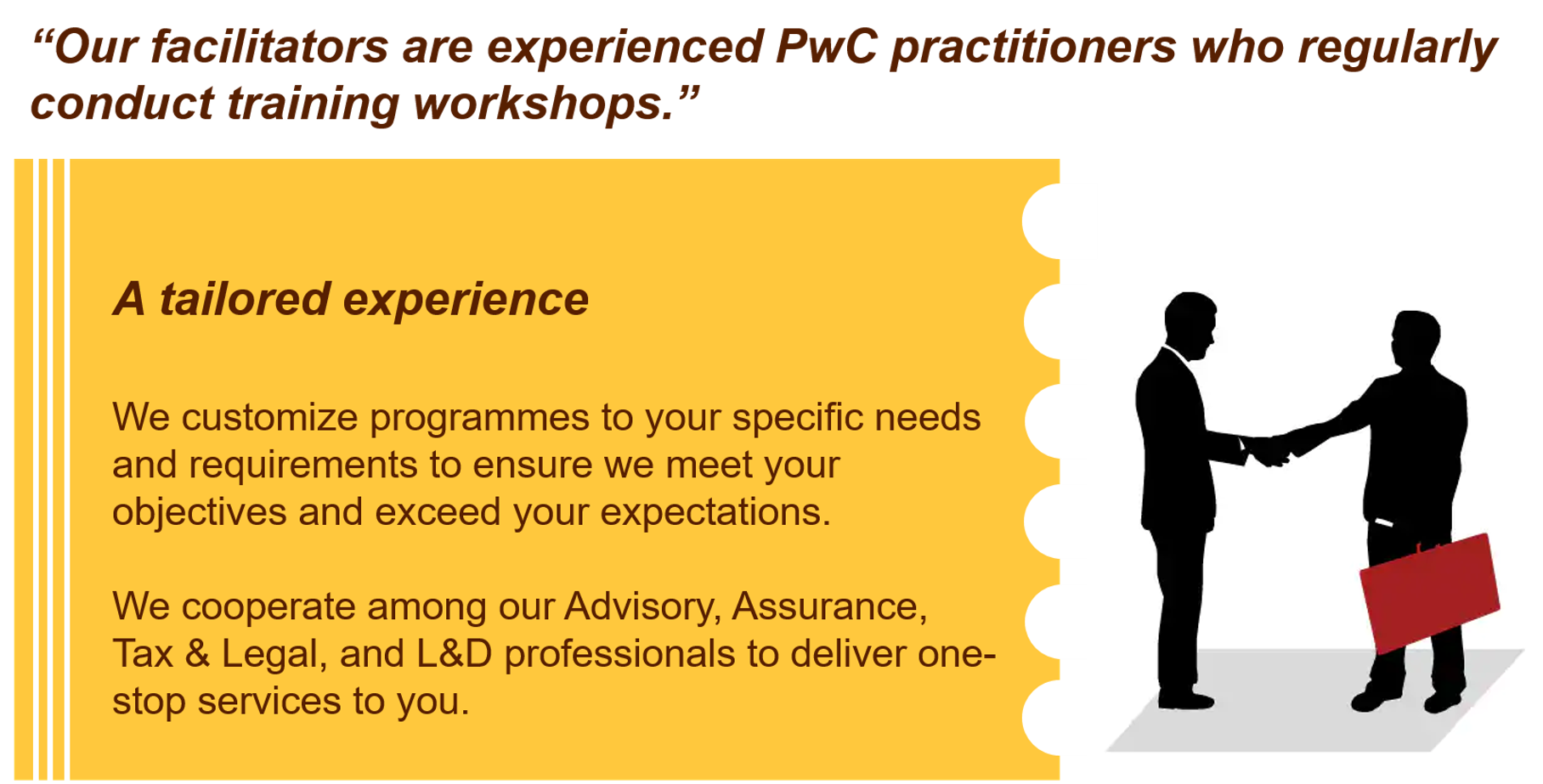 “Our facilitators are experienced PwC practitioners who regularly conduct training workshops.”

A tailored experience

We customize programmes to your specific needs and requirements to ensure we meet your objectives and exceed your expectations.

We cooperate among our Advisory, Assurance, Tax & Legal, and L&D professionals to deliver one-stop services to you.